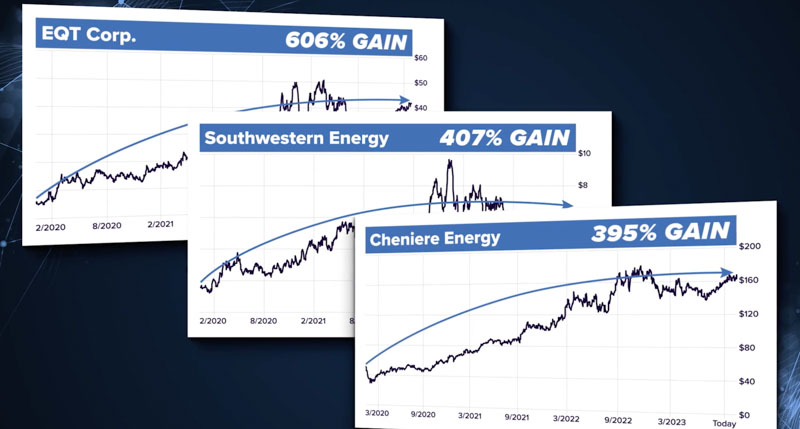 EQT Corp.

606% GAIN

$60

$50

$40

2/2020

8/2020

2/2021

Southwestern Energy

407% GAIN

$10

$8

2/2020

8/2020

2/2021

8

Cheniere Energy

395% GAIN

$200

$160

$120

$80

$40

$0

3/2020

9/2020

3/2021

9/2021

3/2022

9/2022

3/2023

Today